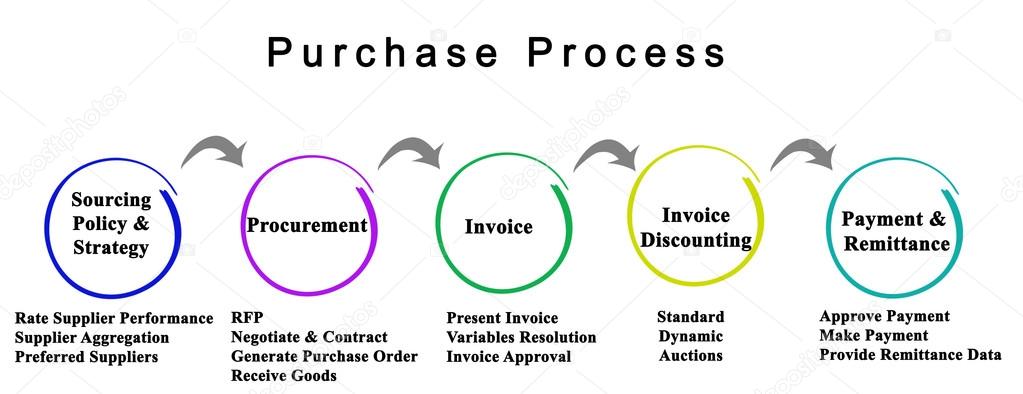 Purchase Process

Sourcing Policy & Strategy

Procurement

Invoice

Invoice Discounting

Payment & Remittance

Rate Supplier Performance
Supplier Aggregation
Preferred Suppliers

RFP
Negotiate & Contract
Generate Purchase Order
Receive Goods

Present Invoice
Variables Resolution
Invoice Approval

Standard
Dynamic
Auctions

Approve Payment
Make Payment
Provide Remittance Data

depositphotos